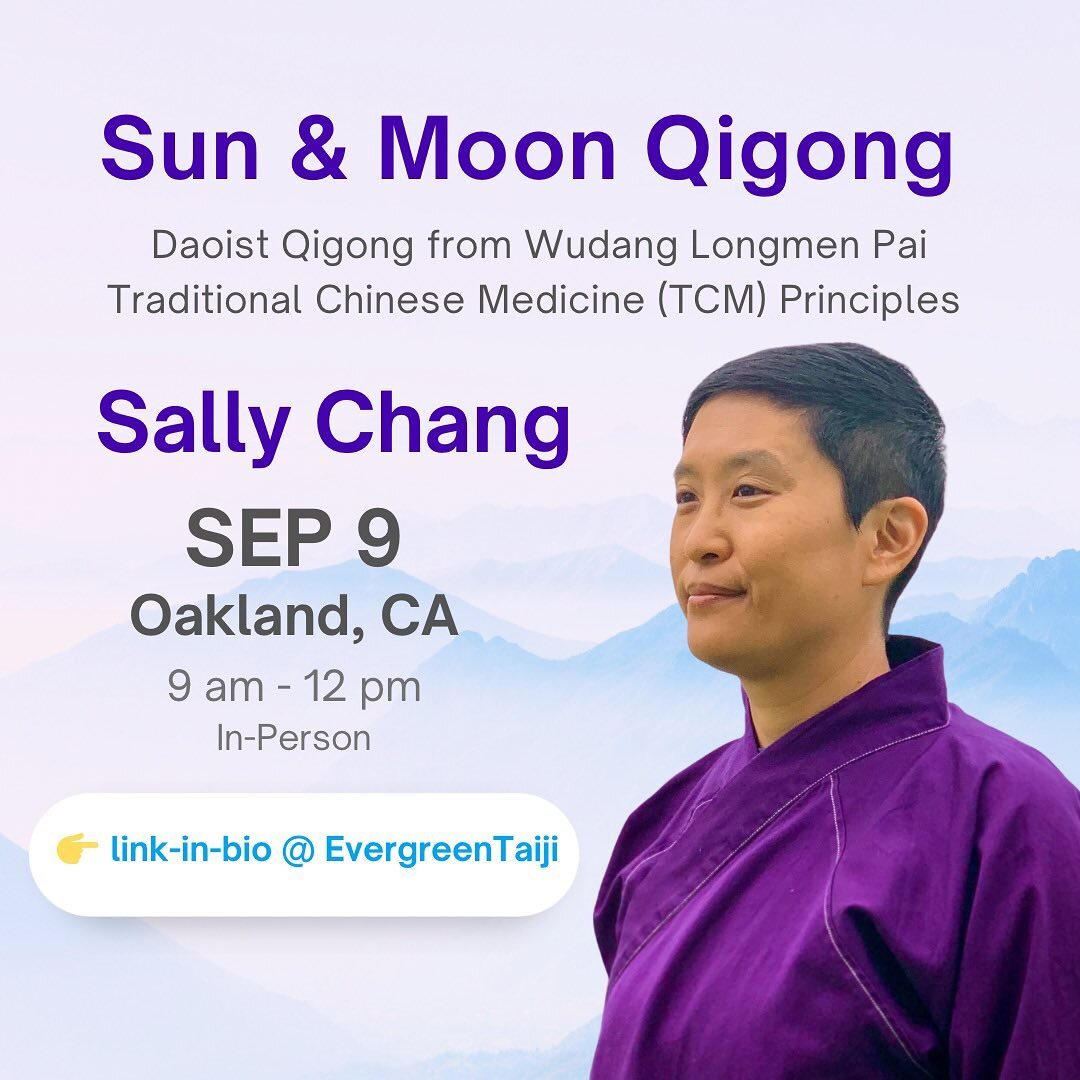 Sun & Moon Qigong

Daoist Qigong from Wudang Longmen Pai
Traditional Chinese Medicine (TCM) Principles

Sally Chang

SEP 9
Oakland, CA
9 am - 12 pm
In-Person

👉 link-in-bio @ EvergreenTaiji